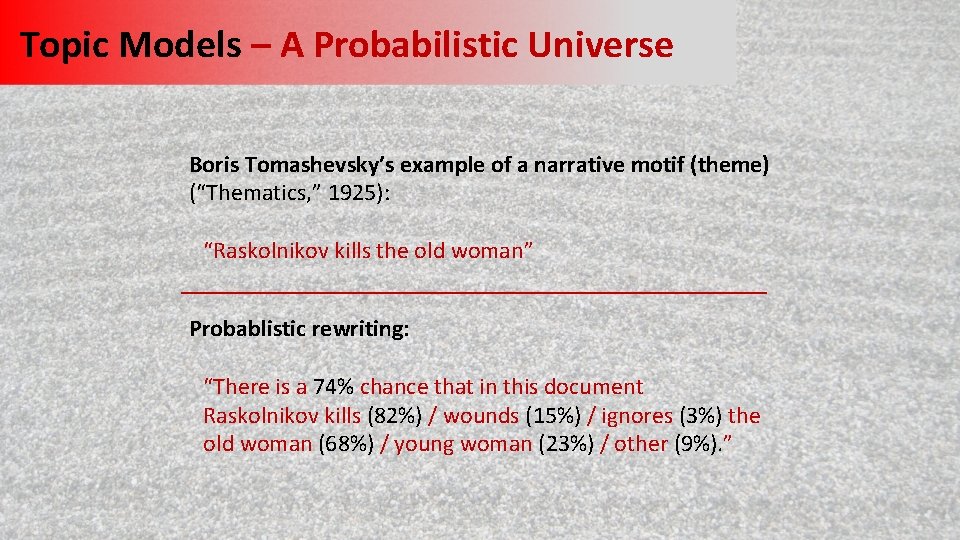 Topic Models – A Probabilistic Universe

Boris Tomashevsky's example of a narrative motif (theme) ("Thematics," 1925):

"Raskolnikov kills the old woman"

Probablistic rewriting:

"There is a 74% chance that in this document Raskolnikov kills (82%) / wounds (15%) / ignores (3%) the old woman (68%) / young woman (23%) / other (9%)."